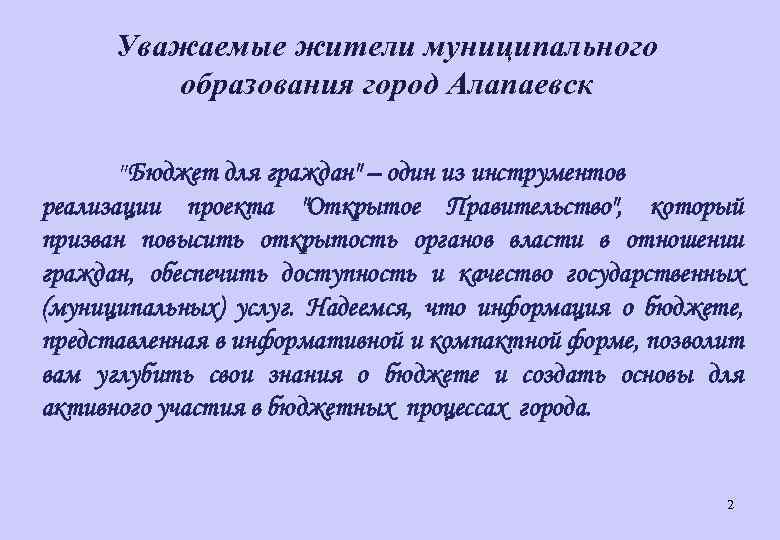 Уважаемые жители муниципального образования город Алапаевск

"Бюджет для граждан" – один из инструментов реализации проекта "Открытое Правительство", который призван повысить открытость органов власти в отношении граждан, обеспечить доступность и качество государственных (муниципальных) услуг. Надеемся, что информация о бюджете, представленная в информативной и компактной форме, позволит вам углубить свои знания о бюджете и создать основы для активного участия в бюджетных процессах города.

2